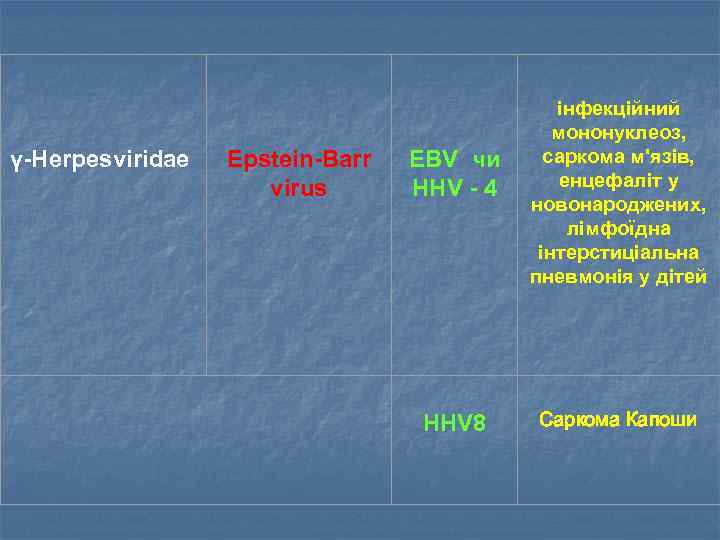 | γ-Herpesviridae | Epstein-Barr virus | EBV чи HHV - 4 | інфекційний мононуклеоз, саркома м'язів, енцефаліт у новонароджених, лімфоїдна інтерстиціальна пневмонія у дітей |
|---|---|---|---|
| | | HHV8 | Саркома Капоши |